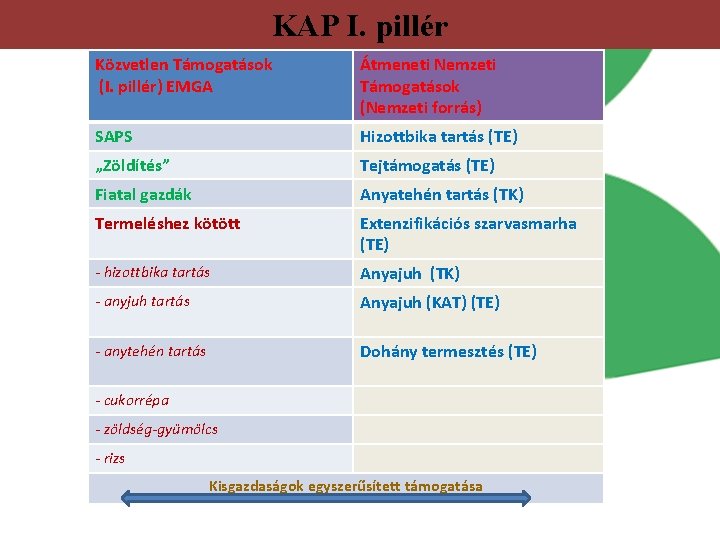 KAP I. pillér

| Közvetlen Támogatások (I. pillér) EMGA | Átmeneti Nemzeti Támogatások (Nemzeti forrás) |
|---|---|
| SAPS | Hizottbika tartás (TE) |
| „Zöldítés” | Tejtámogatás (TE) |
| Fiatal gazdák | Anyatehén tartás (TK) |
| Termeléshez kötött | Extenzifikációs szarvasmarha (TE) |
| - hizottbika tartás | Anyajuh (TK) |
| - anyjuh tartás | Anyajuh (KAT) (TE) |
| - anytehén tartás | Dohány termesztés (TE) |
| - cukorrépa | |
| - zöldség-gyümölcs | |
| - rizs | |
| Kisgazdaságok egyszerűsített támogatása | |